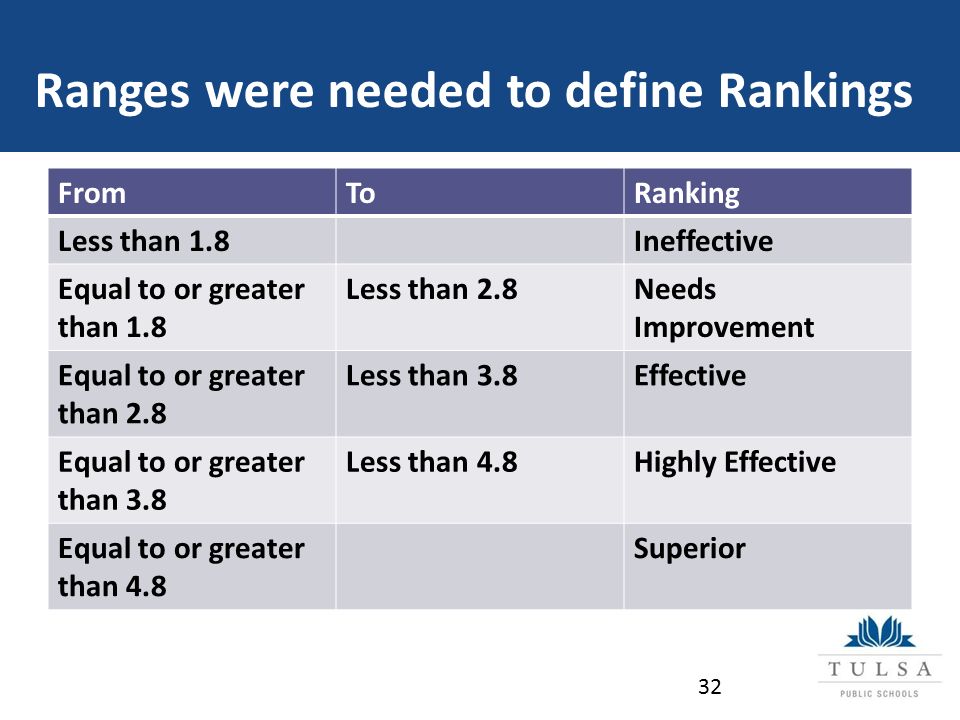 Ranges were needed to define Rankings

| From | To | Ranking |
|---|---|---|
| Less than 1.8 | | Ineffective |
| Equal to or greater than 1.8 | Less than 2.8 | Needs Improvement |
| Equal to or greater than 2.8 | Less than 3.8 | Effective |
| Equal to or greater than 3.8 | Less than 4.8 | Highly Effective |
| Equal to or greater than 4.8 | | Superior |

32

TULSA
PUBLIC SCHOOLS